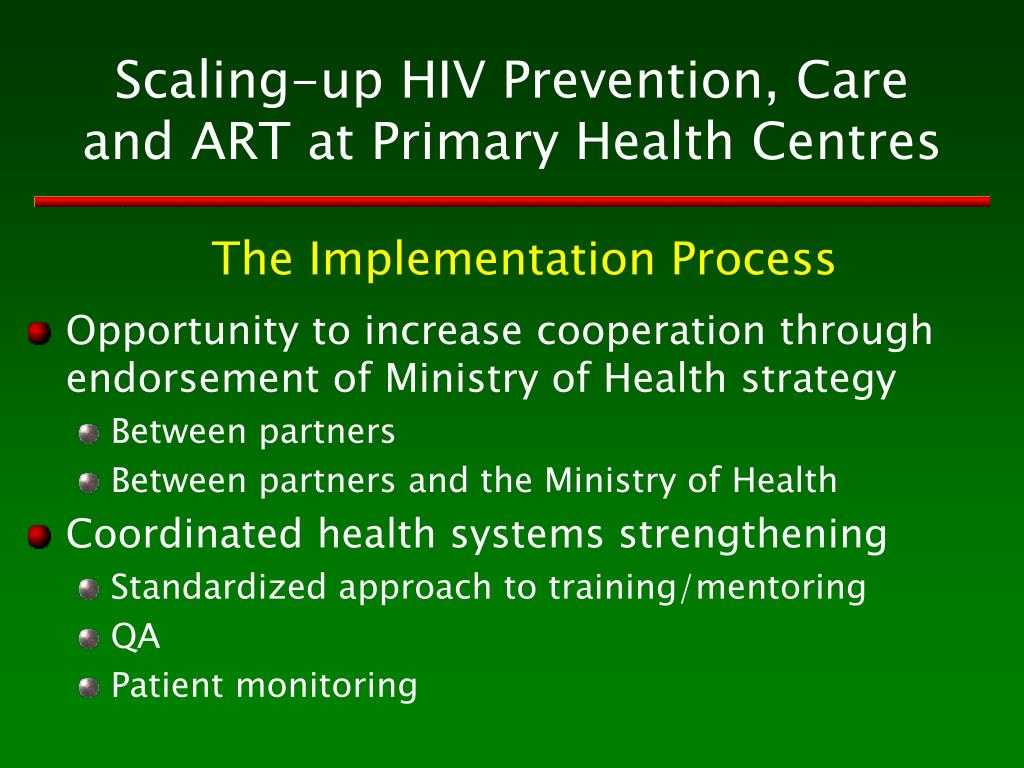 Scaling-up HIV Prevention, Care and ART at Primary Health Centres

The Implementation Process

Opportunity to increase cooperation through endorsement of Ministry of Health strategy

Between partners

Between partners and the Ministry of Health

Coordinated health systems strengthening

Standardized approach to training/mentoring

QA

Patient monitoring